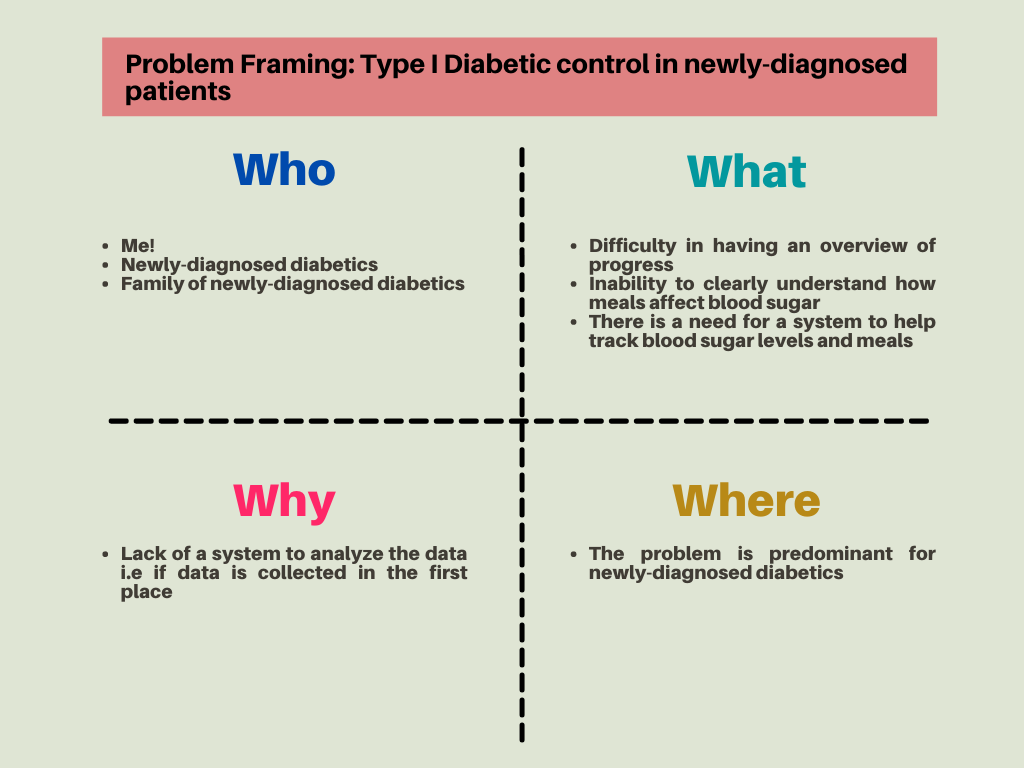 Problem Framing: Type I Diabetic control in newly-diagnosed patients

Who

- Me!
- Newly-diagnosed diabetics
- Family of newly-diagnosed diabetics

What

- Difficulty in having an overview of progress
- Inability to clearly understand how meals affect blood sugar
- There is a need for a system to help track blood sugar levels and meals

Why

- Lack of a system to analyze the data i.e if data is collected in the first place

Where

- The problem is predominant for newly-diagnosed diabetics